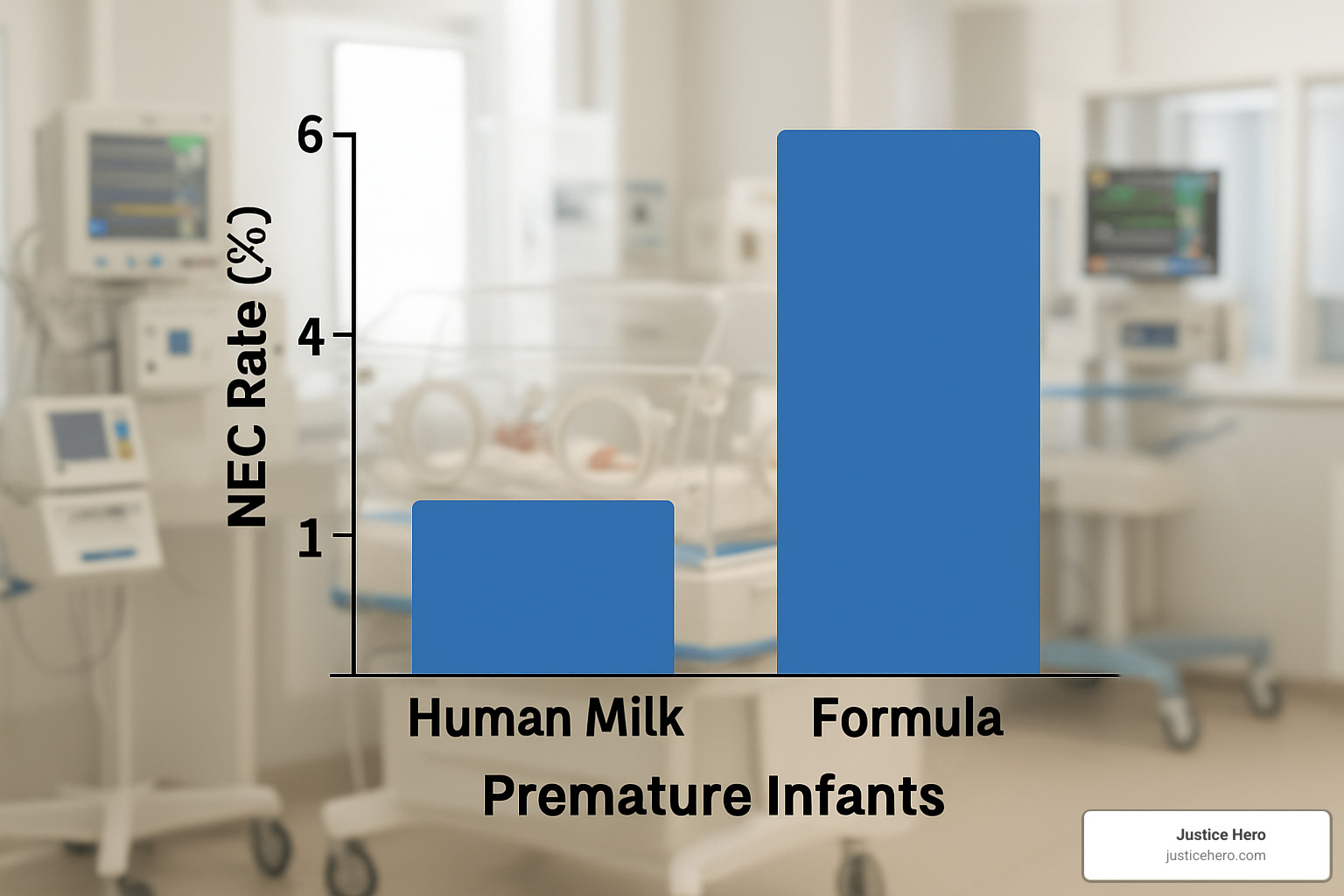 NEC Rate (%)

6
4
1

Human Milk
Formula

Premature Infants

Justice Hero
justicehero.com